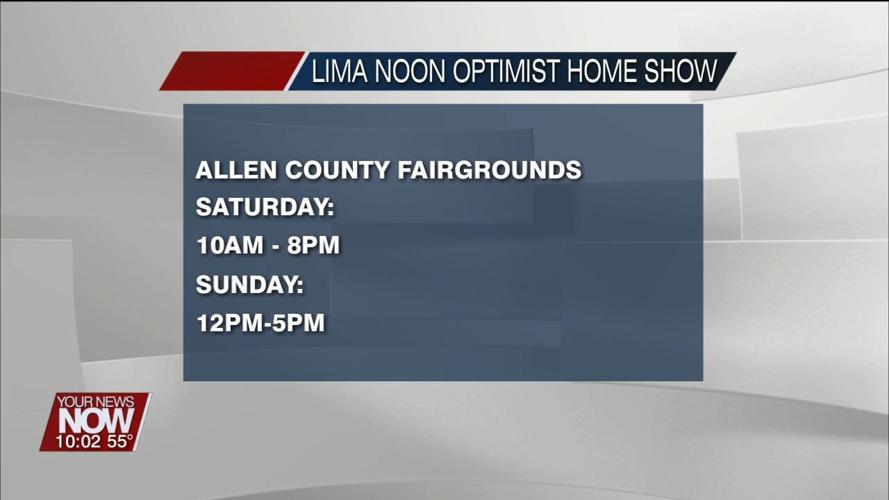 LIMA NOON OPTIMIST HOME SHOW

ALLEN COUNTY FAIRGROUNDS
SATURDAY:
10AM - 8PM
SUNDAY:
12PM-5PM

YOUR NEWS
NOW
10:02 55°